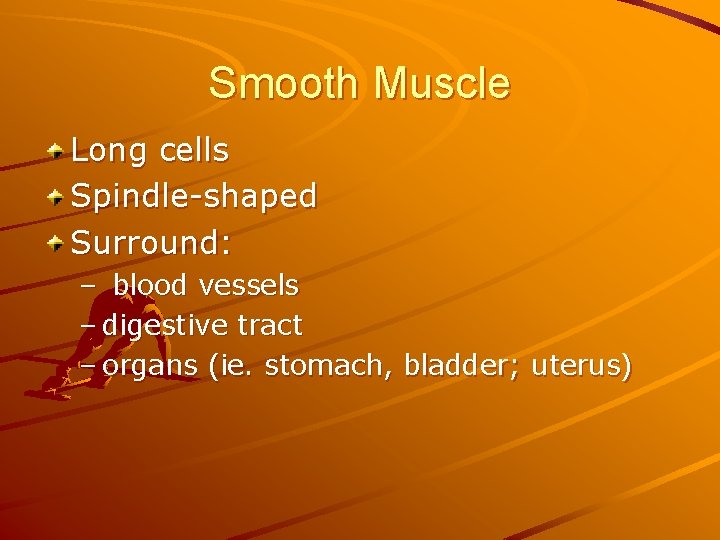 Smooth Muscle

Long cells
Spindle-shaped
Surround:
– blood vessels
– digestive tract
– organs (ie. stomach, bladder; uterus)